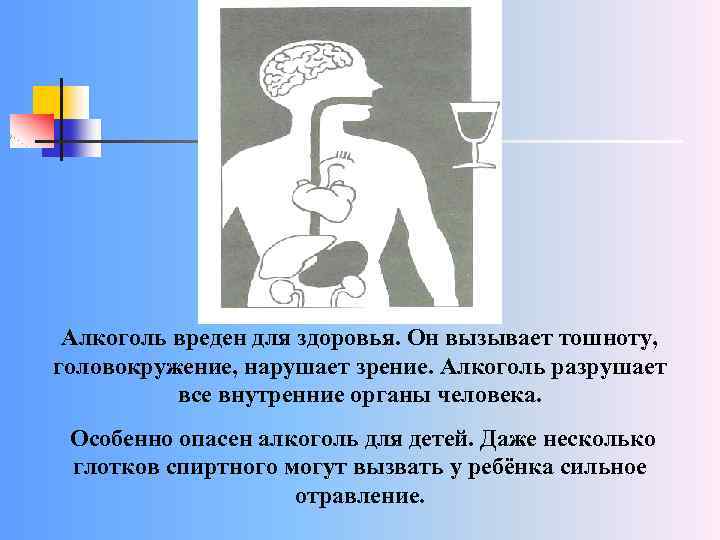 Алкоголь вреден для здоровья. Он вызывает тошноту, головокружение, нарушает зрение. Алкоголь разрушает все внутренние органы человека.

Особенно опасен алкоголь для детей. Даже несколько глотков спиртного могут вызвать у ребёнка сильное отравление.